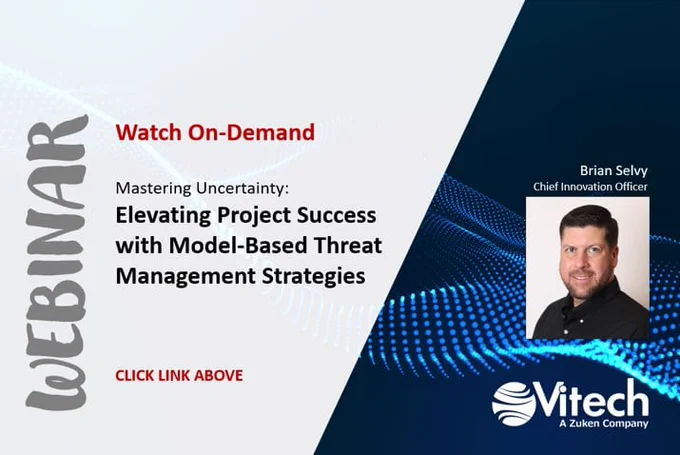 WEBINAR

Watch On-Demand

Mastering Uncertainty:
Elevating Project Success with Model-Based Threat Management Strategies

CLICK LINK ABOVE

Brian Selvy
Chief Innovation Officer

Vitech
A Zuken Company